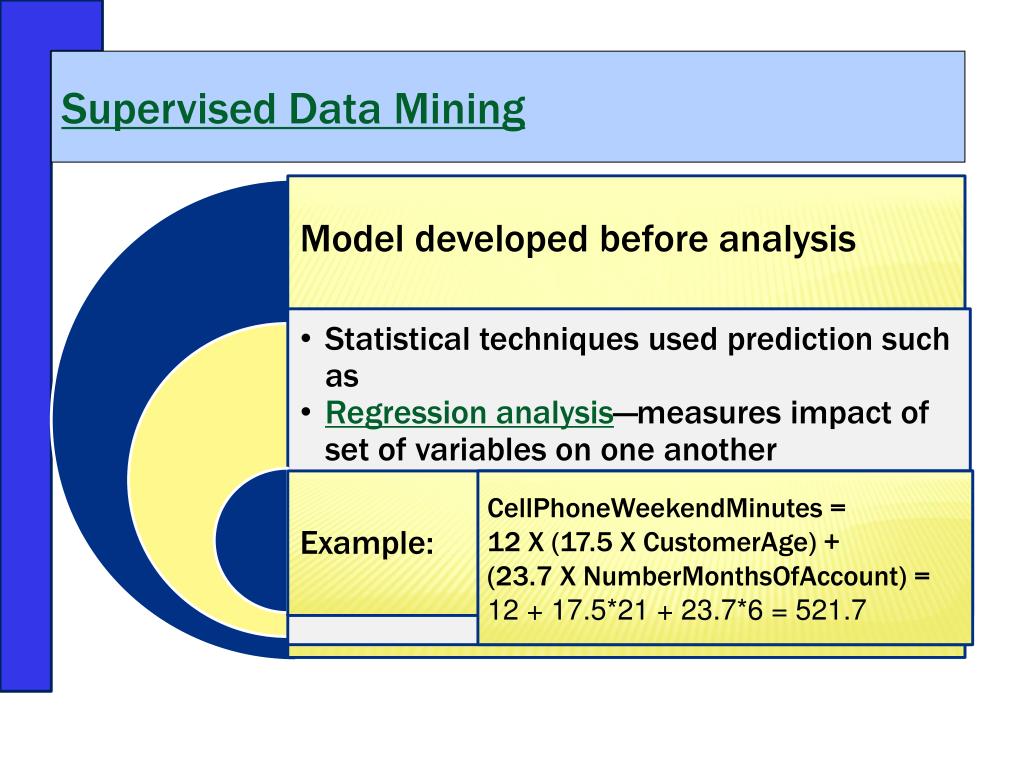 Supervised Data Mining

Model developed before analysis

• Statistical techniques used prediction such as
• Regression analysis—measures impact of set of variables on one another

Example:

CellPhoneWeekendMinutes = 12 X (17.5 X CustomerAge) + (23.7 X NumberMonthsOfAccount) = 12 + 17.5*21 + 23.7*6 = 521.7